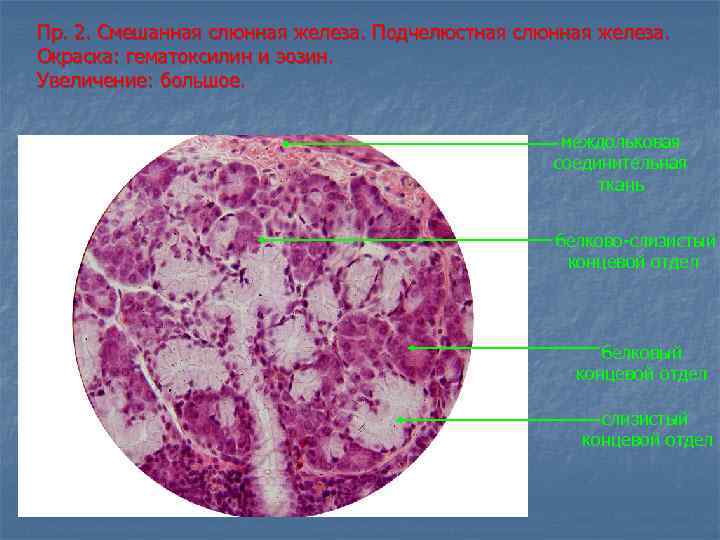 Пр. 2. Смешанная слюнная железа. Подчелюстная слюнная железа.
Окраска: гематоксилин и эозин.
Увеличение: большое.

междольковая соединительная ткань

белково-слизистый концевой отдел

белковый концевой отдел

слизистый концевой отдел